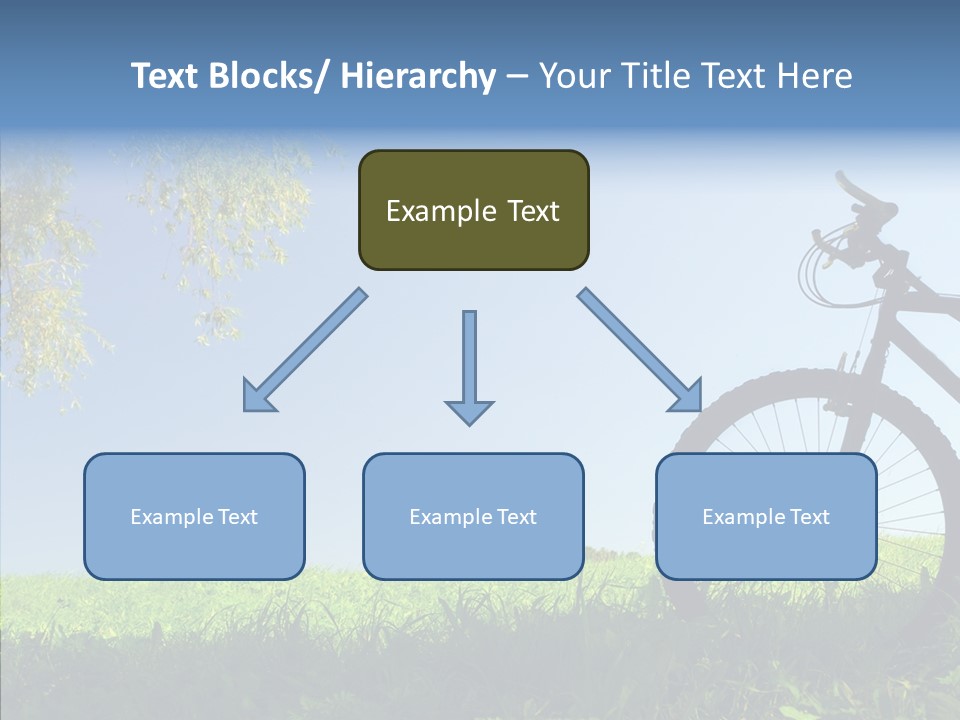 Text Blocks/ Hierarchy – Your Title Text Here

Example Text

Example Text

Example Text

Example Text